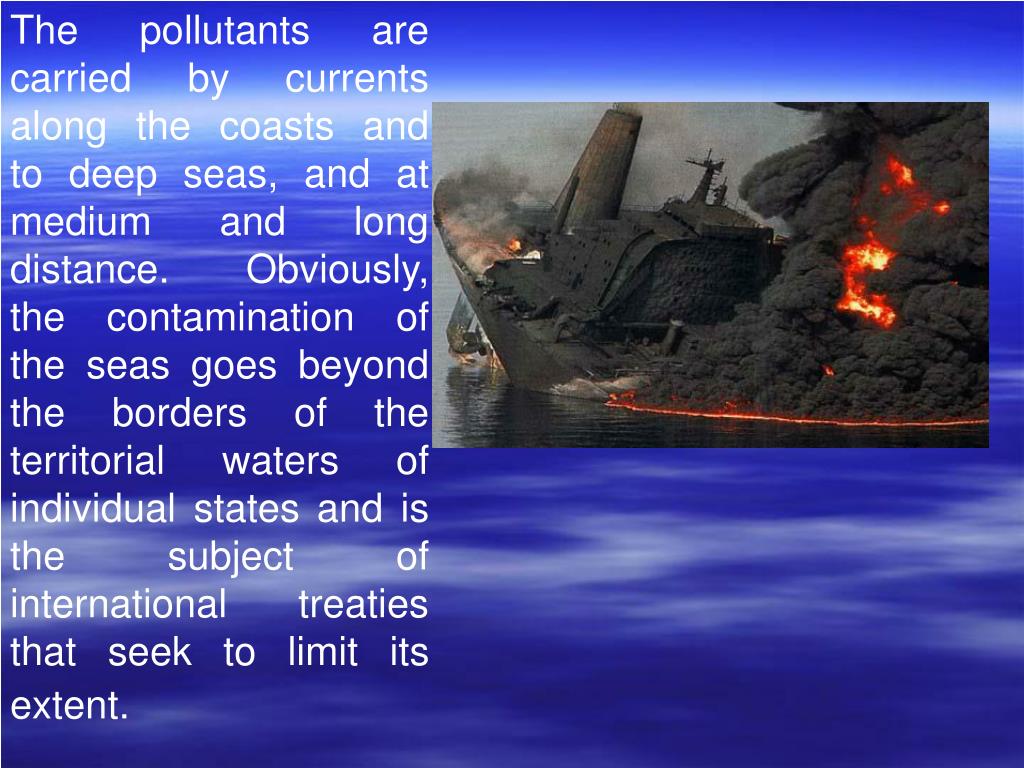 The pollutants are carried by currents along the coasts and to deep seas, and at medium and long distance. Obviously, the contamination of the seas goes beyond the borders of the territorial waters of individual states and is the subject of international treaties that seek to limit its extent.